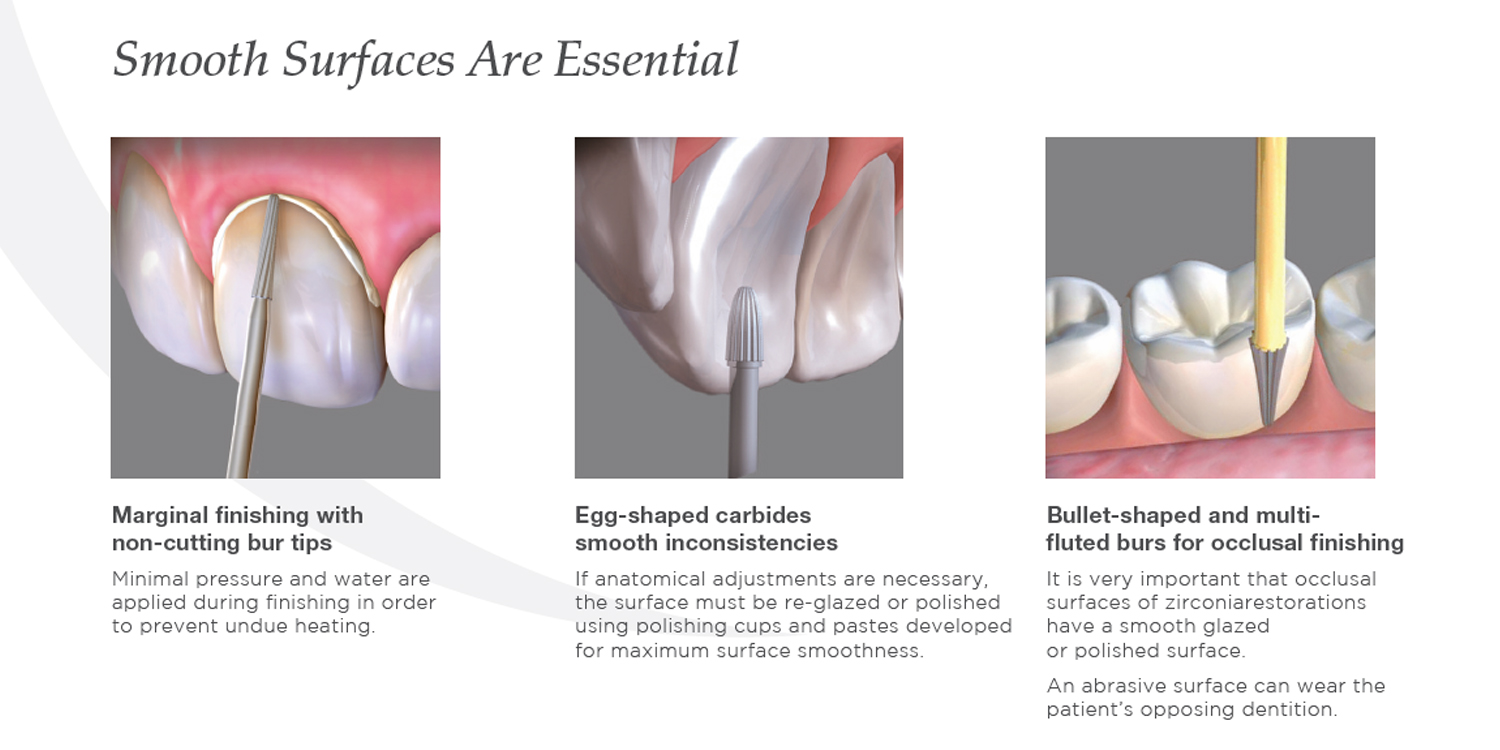 Smooth Surfaces Are Essential

Marginal finishing with non-cutting bur tips

Minimal pressure and water are applied during finishing in order to prevent undue heating.

Egg-shaped carbides smooth inconsistencies

If anatomical adjustments are necessary, the surface must be re-glazed or polished using polishing cups and pastes developed for maximum surface smoothness.

Bullet-shaped and multi-fluted burs for occlusal finishing

It is very important that occlusal surfaces of zirconiarestorations have a smooth glazed or polished surface.

An abrasive surface can wear the patient's opposing dentition.